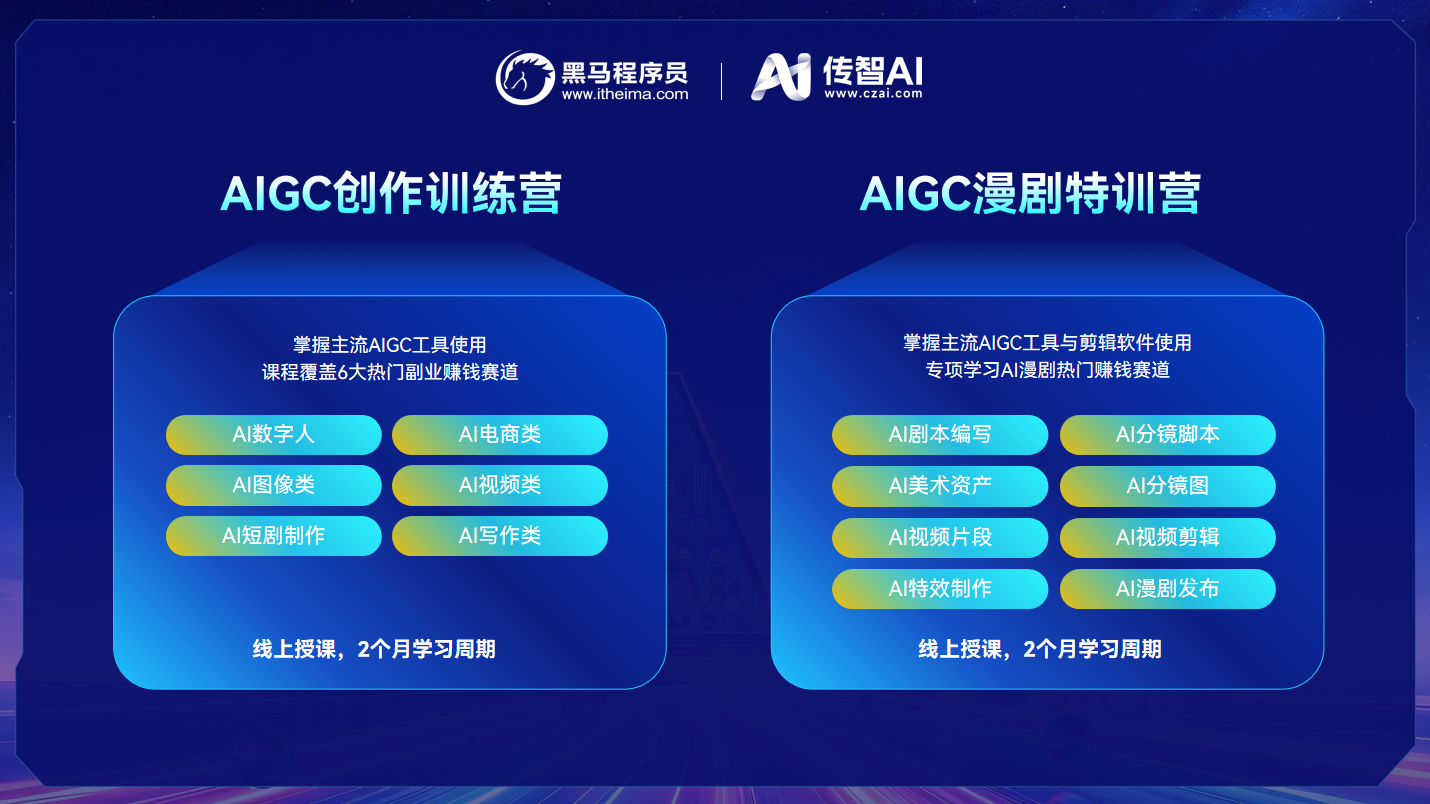 黑马程序员
www.itheima.com

传智AI
www.czai.com

AIGC创作训练营

掌握主流AIGC工具使用
课程覆盖6大热门副业赚钱赛道

AI数字人
AI电商类
AI图像类
AI视频类
AI短剧制作
AI写作类

线上授课，2个月学习周期

AIGC漫剧特训营

掌握主流AIGC工具与剪辑软件使用
专项学习AI漫剧热门赚钱赛道

AI剧本编写
AI分镜脚本
AI美术资产
AI分镜图
AI视频片段
AI视频剪辑
AI特效制作
AI漫剧发布

线上授课，2个月学习周期